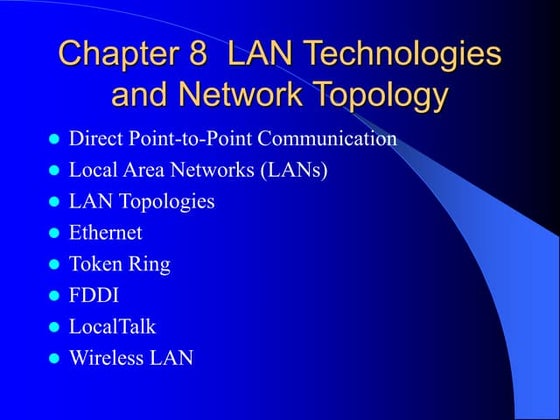 Chapter 8 LAN Technologies and Network Topology

- Direct Point-to-Point Communication
- Local Area Networks (LANs)
- LAN Topologies
- Ethernet
- Token Ring
- FDDI
- LocalTalk
- Wireless LAN